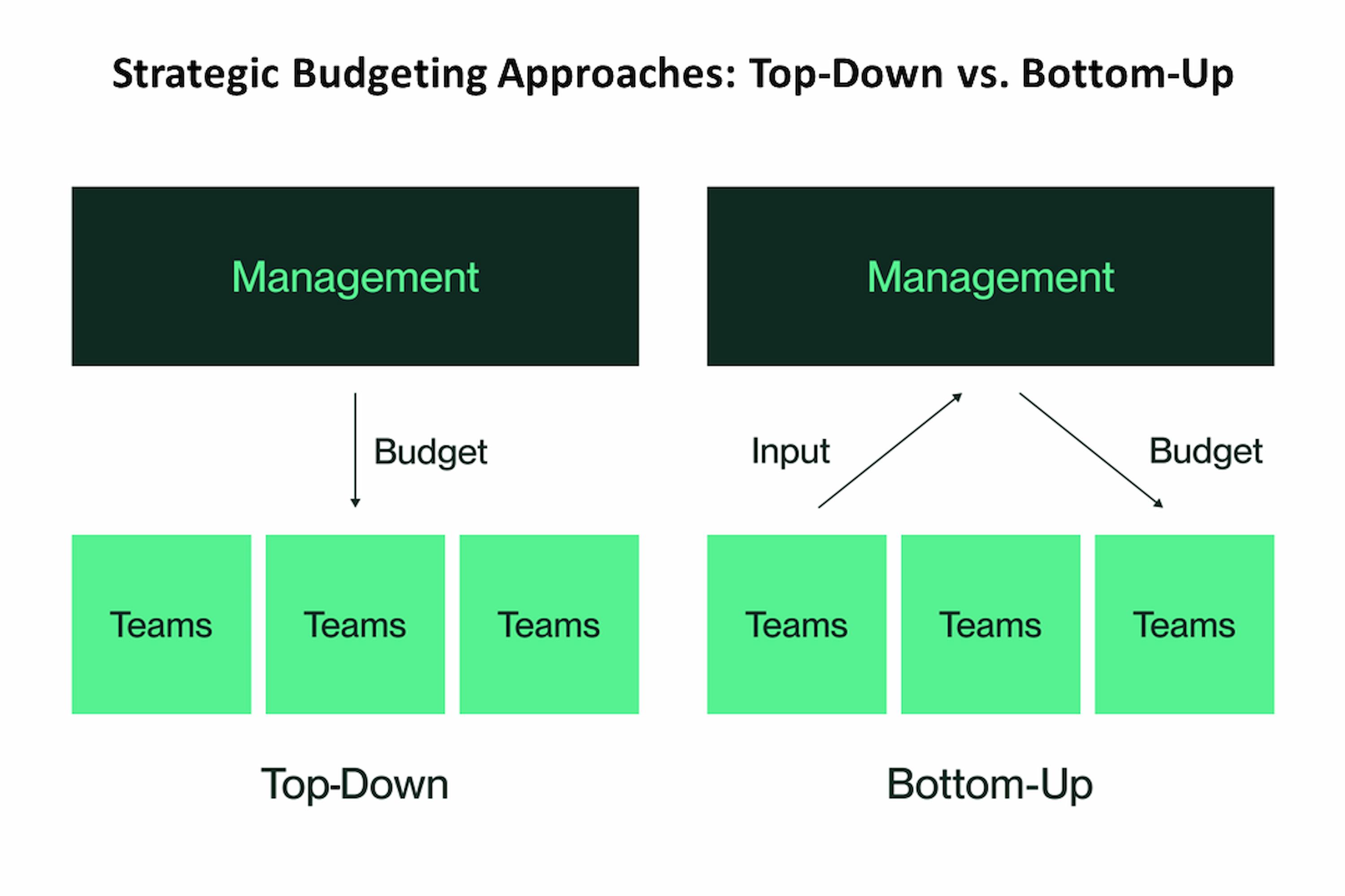 Strategic Budgeting Approaches: Top-Down vs. Bottom-Up

Management

Budget

Teams

Teams

Teams

Top-Down

Management

Input

Budget

Teams

Teams

Teams

Bottom-Up